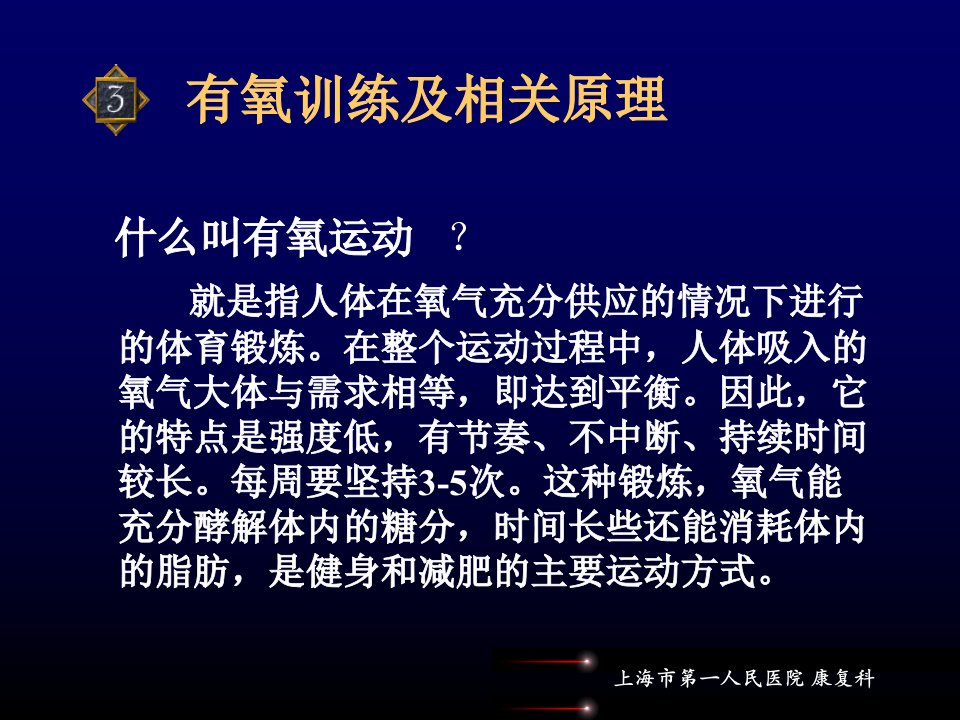 3 有氧训练及相关原理

什么叫有氧运动 ？

就是指人体在氧气充分供应的情况下进行的体育锻炼。在整个运动过程中，人体吸入的氧气大体与需求相等，即达到平衡。因此，它的特点是强度低，有节奏、不中断、持续时间较长。每周要坚持3-5次。这种锻炼，氧气能充分酵解体内的糖分，时间长些还能消耗体内的脂肪，是健身和减肥的主要运动方式。

上海市第一人民医院 康复科